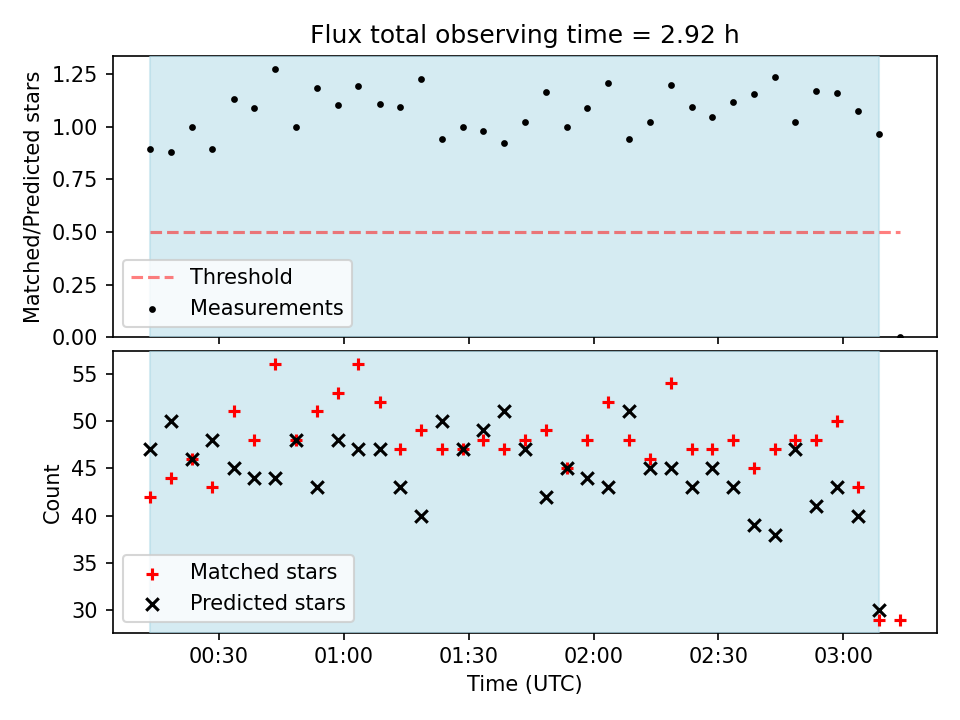 Flux total observing time = 2.92 h

Matched/Predicted stars

1.25
1.00
0.75
0.50
0.25
0.00

Threshold
Measurements

Count

55
50
45
40
35
30

Matched stars
Predicted stars

00:30
01:00
01:30
02:00
02:30
03:00

Time (UTC)